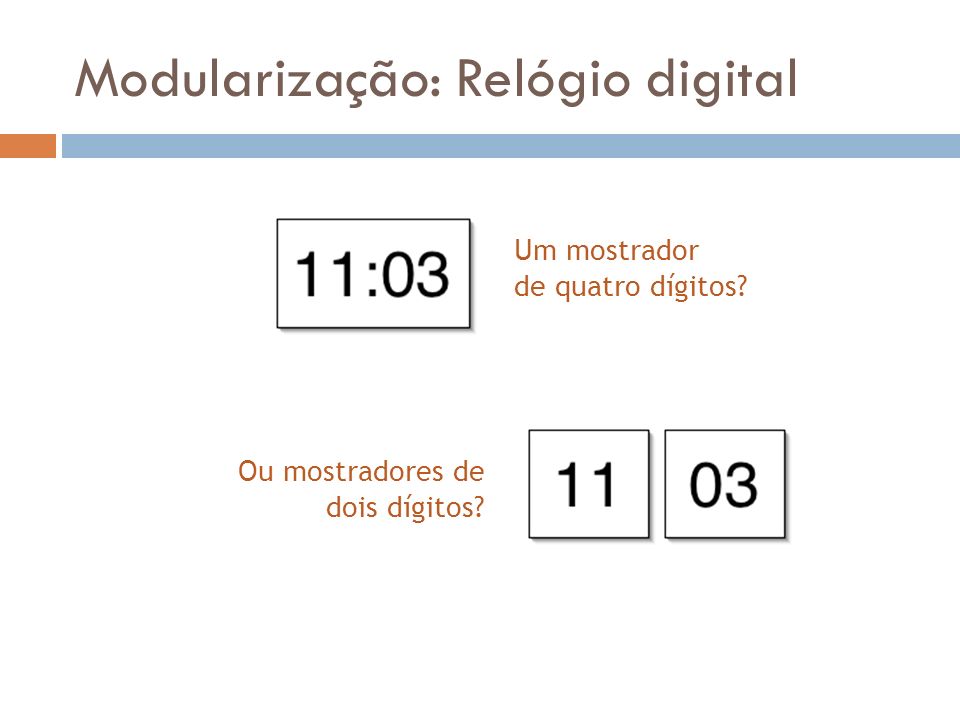 Modularização: Relógio digital

11:03

Um mostrador de quatro dígitos?

Ou mostradores de dois dígitos?

11

03